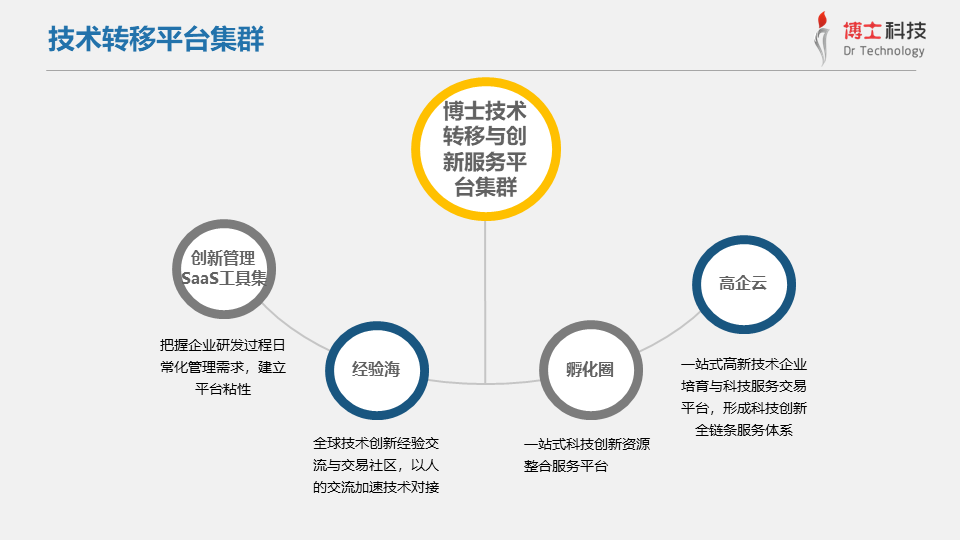 技术转移平台集群

博士科技
Dr Technology

博士技术转移与创新服务平台集群

创新管理SaaS工具集

把握企业研发过程日常化管理需求，建立平台粘性

经验海

全球技术创新经验交流与交易社区，以人的交流加速技术对接

孵化圈

一站式科技创新资源整合服务平台

高企云

一站式高新技术企业培育与科技服务交易平台，形成科技创新全链条服务体系